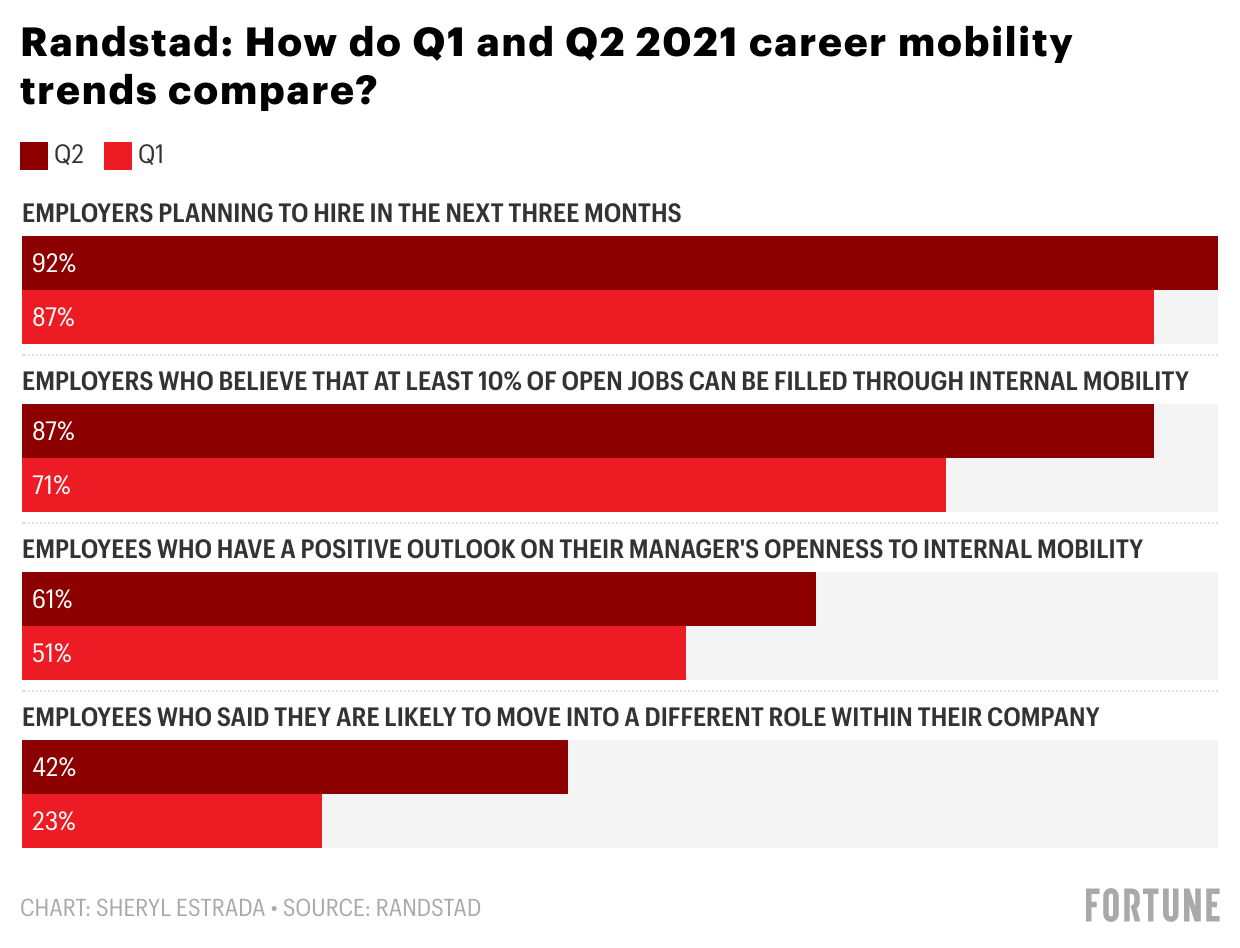 Randstad: How do Q1 and Q2 2021 career mobility trends compare?

Q2 Q1

EMPLOYERS PLANNING TO HIRE IN THE NEXT THREE MONTHS

92%

87%

EMPLOYERS WHO BELIEVE THAT AT LEAST 10% OF OPEN JOBS CAN BE FILLED THROUGH INTERNAL MOBILITY

87%

71%

EMPLOYEES WHO HAVE A POSITIVE OUTLOOK ON THEIR MANAGER'S OPENNESS TO INTERNAL MOBILITY

61%

51%

EMPLOYEES WHO SAID THEY ARE LIKELY TO MOVE INTO A DIFFERENT ROLE WITHIN THEIR COMPANY

42%

23%

CHART: SHERYL ESTRADA • SOURCE: RANDSTAD

FORTUNE